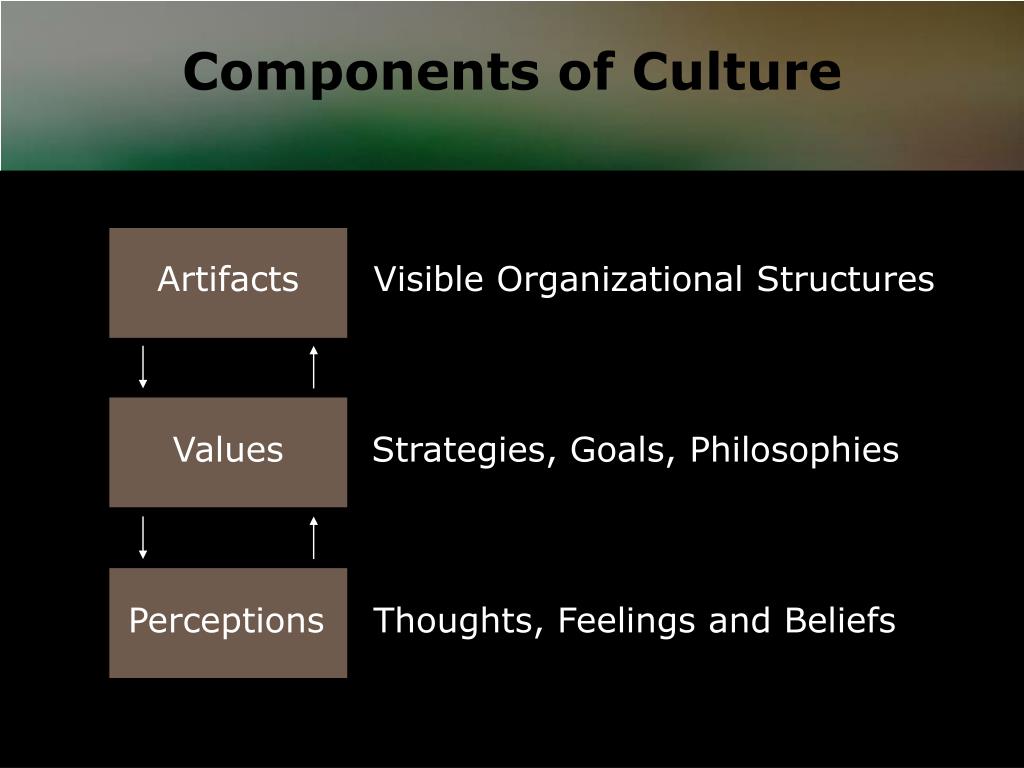 Components of Culture

Artifacts
Visible Organizational Structures

Values
Strategies, Goals, Philosophies

Perceptions
Thoughts, Feelings and Beliefs